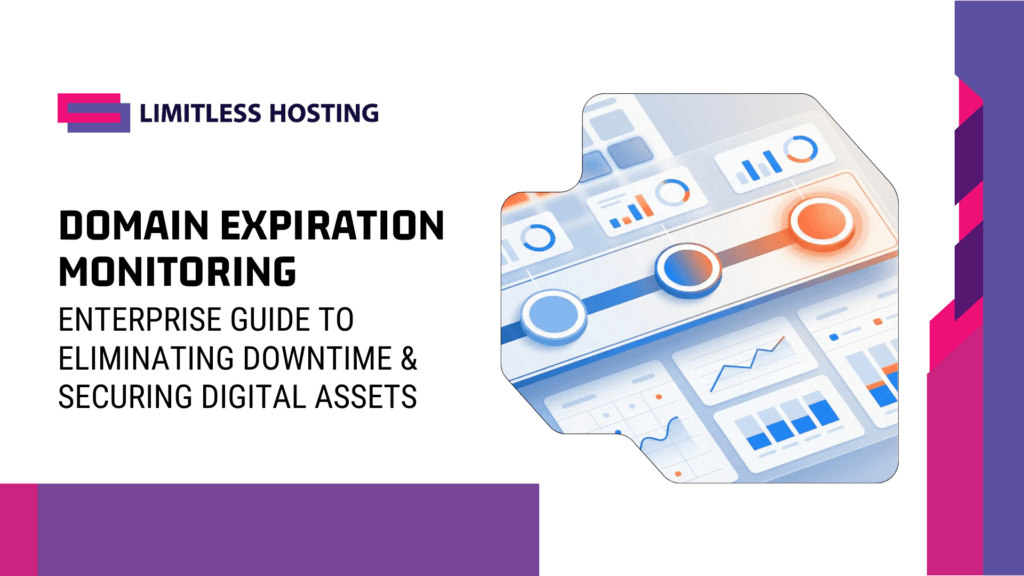 LIMITLESS HOSTING

DOMAIN EXPIRATION MONITORING

ENTERPRISE GUIDE TO ELIMINATING DOWNTIME & SECURING DIGITAL ASSETS